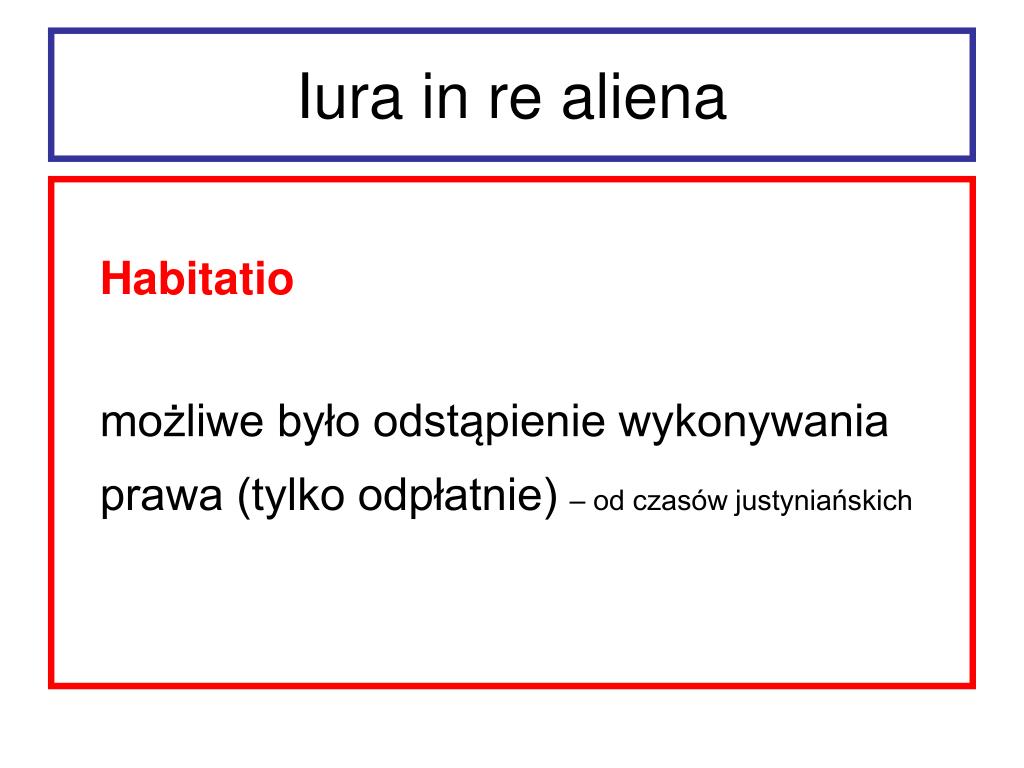 Iura in re aliena

Habitatio

możliwe było odstąpienie wykonywania prawa (tylko odpłatnie) – od czasów justyniańskich